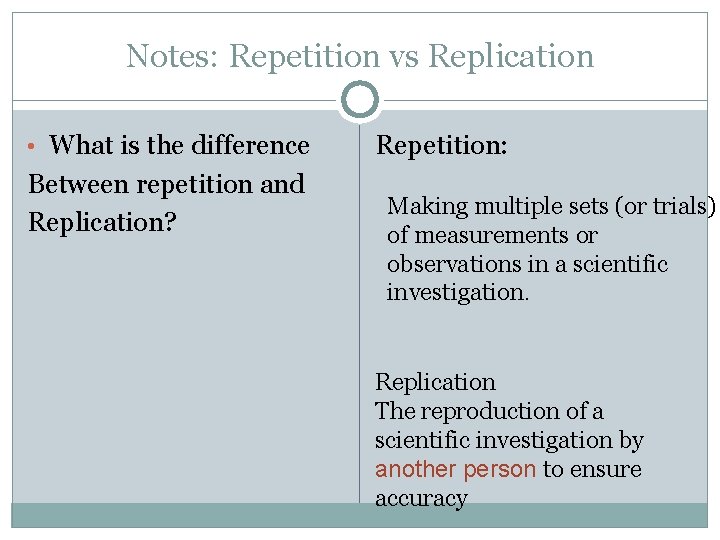 Notes: Repetition vs Replication

• What is the difference Between repetition and Replication?

Repetition:

Making multiple sets (or trials) of measurements or observations in a scientific investigation.

Replication
The reproduction of a scientific investigation by another person to ensure accuracy